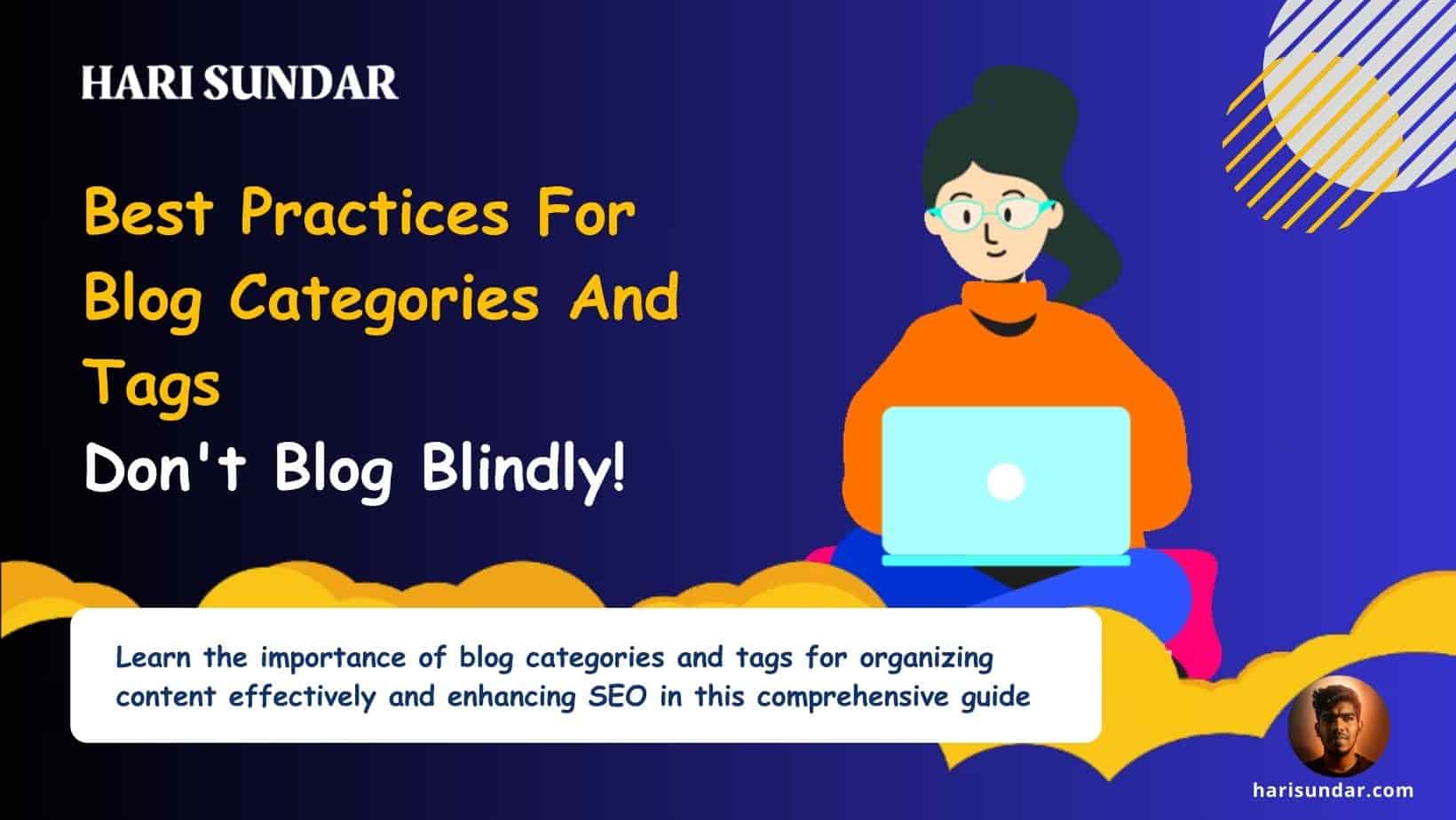 HARI SUNDAR

Best Practices For Blog Categories And Tags

Don't Blog Blindly!

Learn the importance of blog categories and tags for organizing content effectively and enhancing SEO in this comprehensive guide

harisundar.com